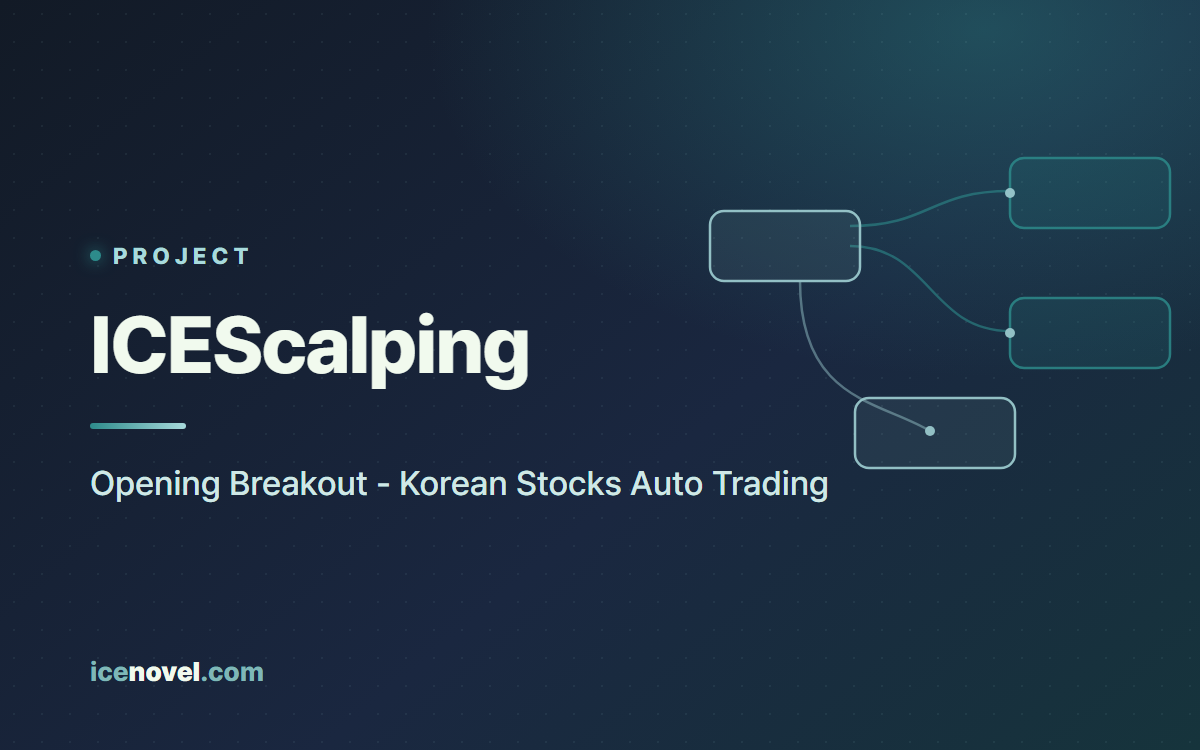 PROJECT

ICEScalping

Opening Breakout - Korean Stocks Auto Trading

icenovel.com